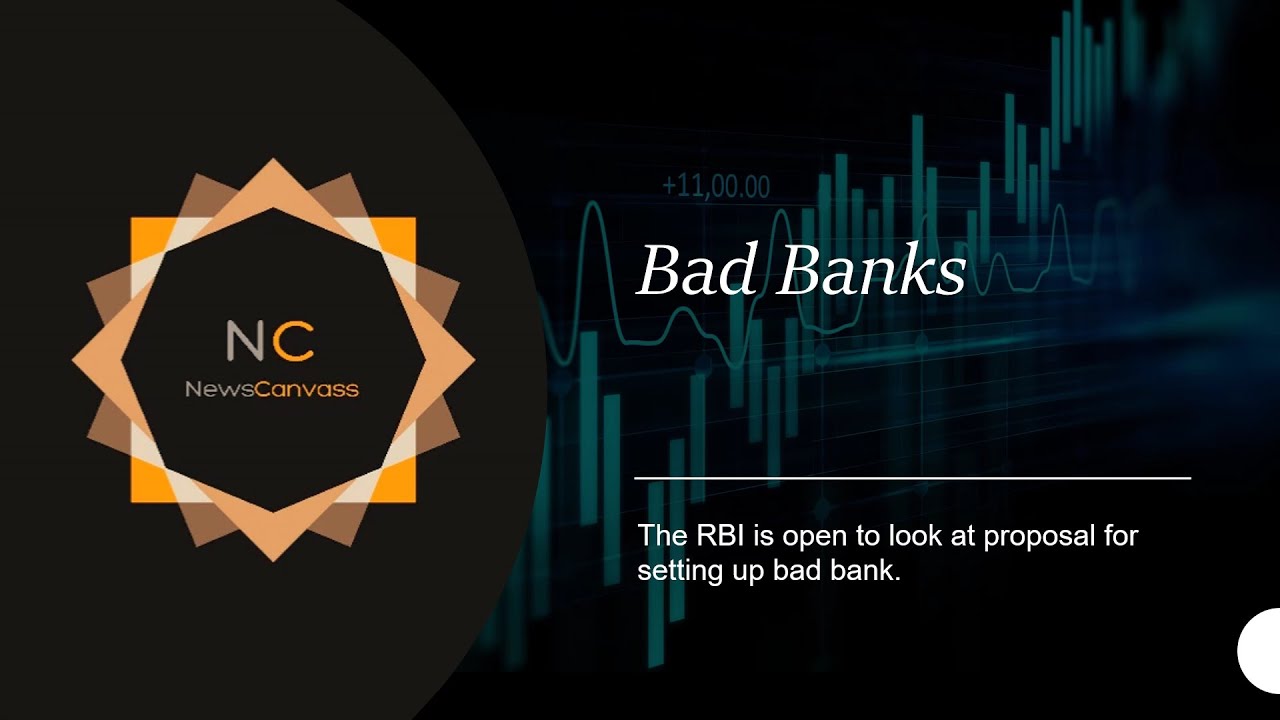 NC
NewsCanvass

+11,00.00

Bad Banks

The RBI is open to look at proposal for setting up bad bank.